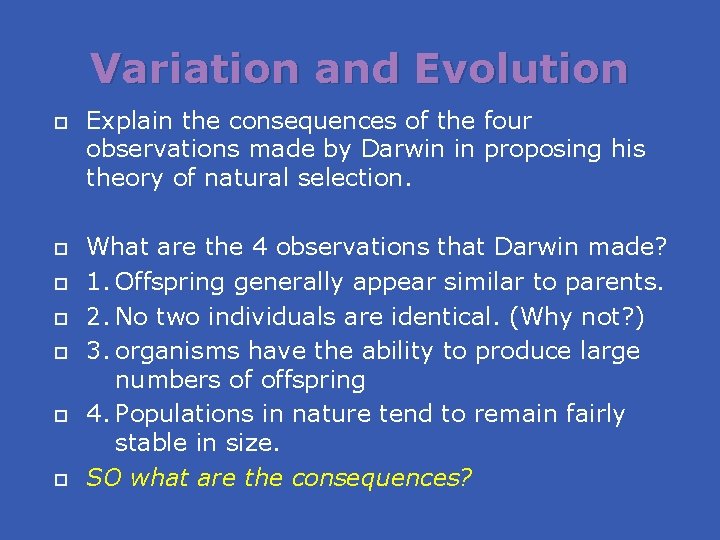 Variation and Evolution

Explain the consequences of the four observations made by Darwin in proposing his theory of natural selection.

What are the 4 observations that Darwin made?

1. Offspring generally appear similar to parents.

2. No two individuals are identical. (Why not?)

3. organisms have the ability to produce large numbers of offspring

4. Populations in nature tend to remain fairly stable in size.

SO what are the consequences?